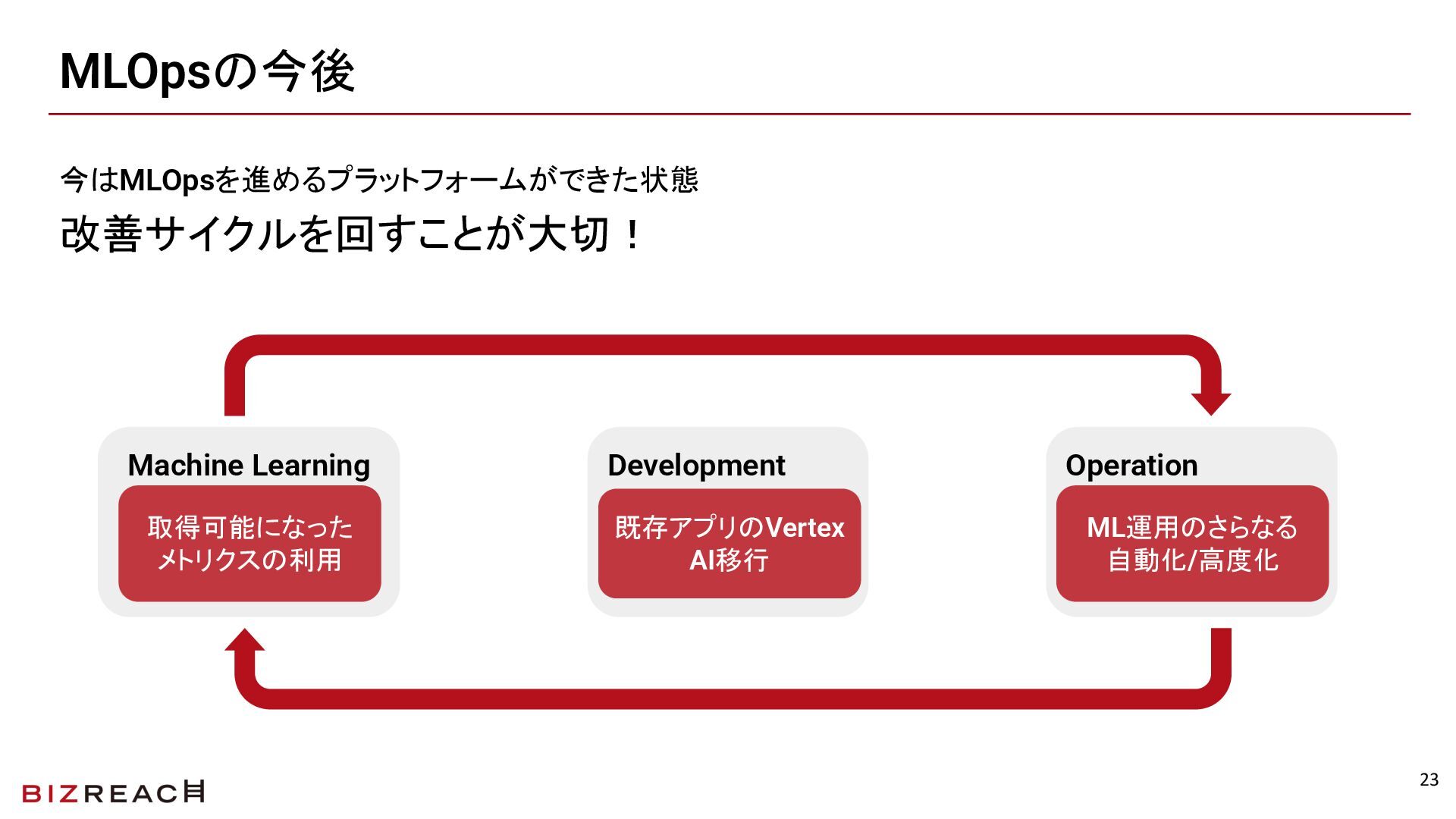 MLOpsの今後

今はMLOpsを進めるプラットフォームができた状態

改善サイクルを回すことが大切！

Machine Learning

取得可能になったメトリクスの利用

Development

既存アプリのVertex AI移行

Operation

ML運用のさらなる自動化/高度化

BIZREACH

23